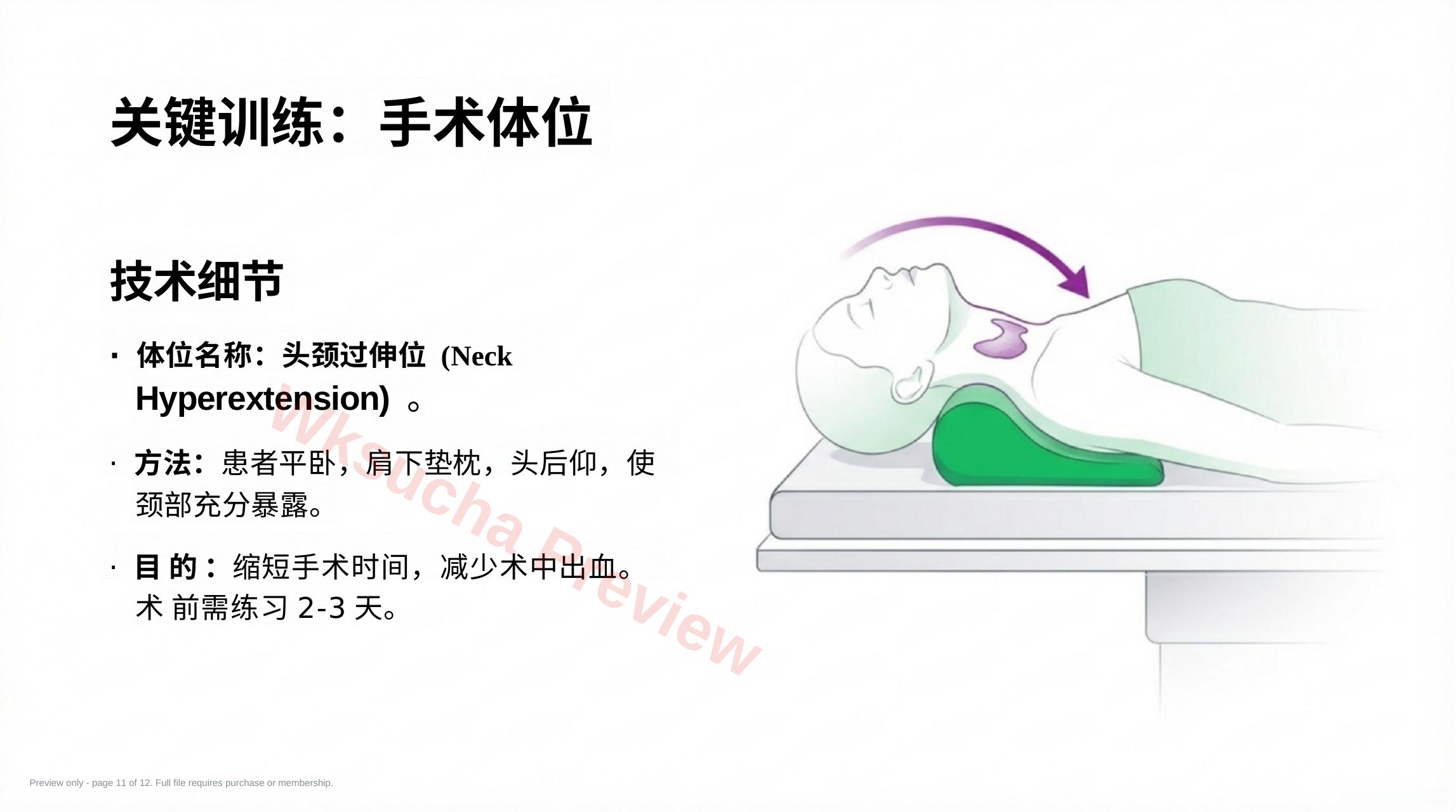 关键训练：手术体位

技术细节

· 体位名称：头颈过伸位 (Neck Hyperextension) 。

· 方法：患者平卧，肩下垫枕，头后仰，使颈部充分暴露。

· 目 的：缩短手术时间，减少术中出血。术 前需练习 2-3 天。

Wksucha Preview

Preview only - page 11 of 12. Full file requires purchase or membership.